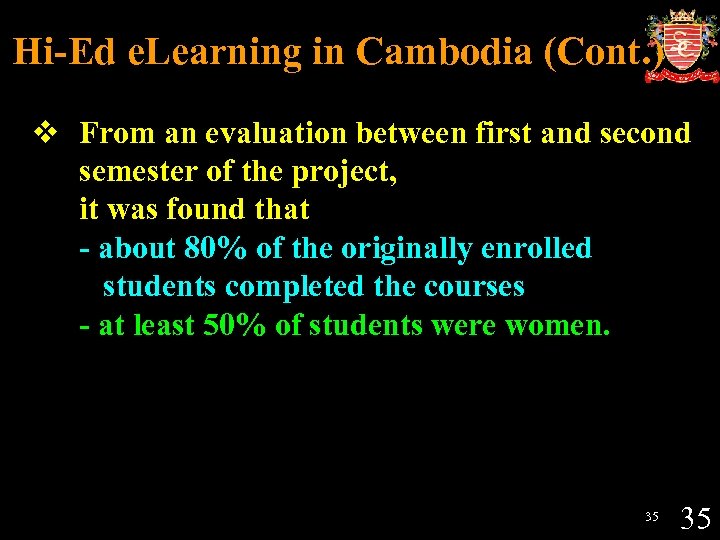 Hi-Ed eLearning in Cambodia (Cont.)

❖ From an evaluation between first and second semester of the project, it was found that
- about 80% of the originally enrolled students completed the courses
- at least 50% of students were women.

35 35